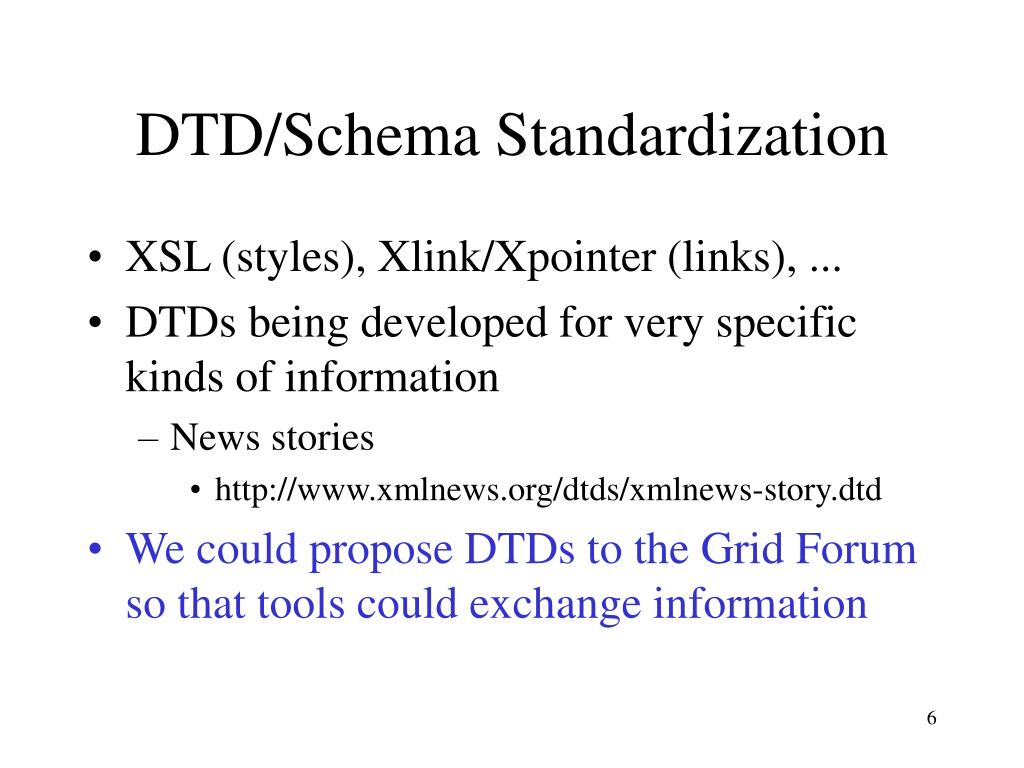 DTD/Schema Standardization

• XSL (styles), Xlink/Xpointer (links), ...
• DTDs being developed for very specific kinds of information
– News stories
• http://www.xmlnews.org/dtds/xmlnews-story.dtd
• We could propose DTDs to the Grid Forum so that tools could exchange information

6